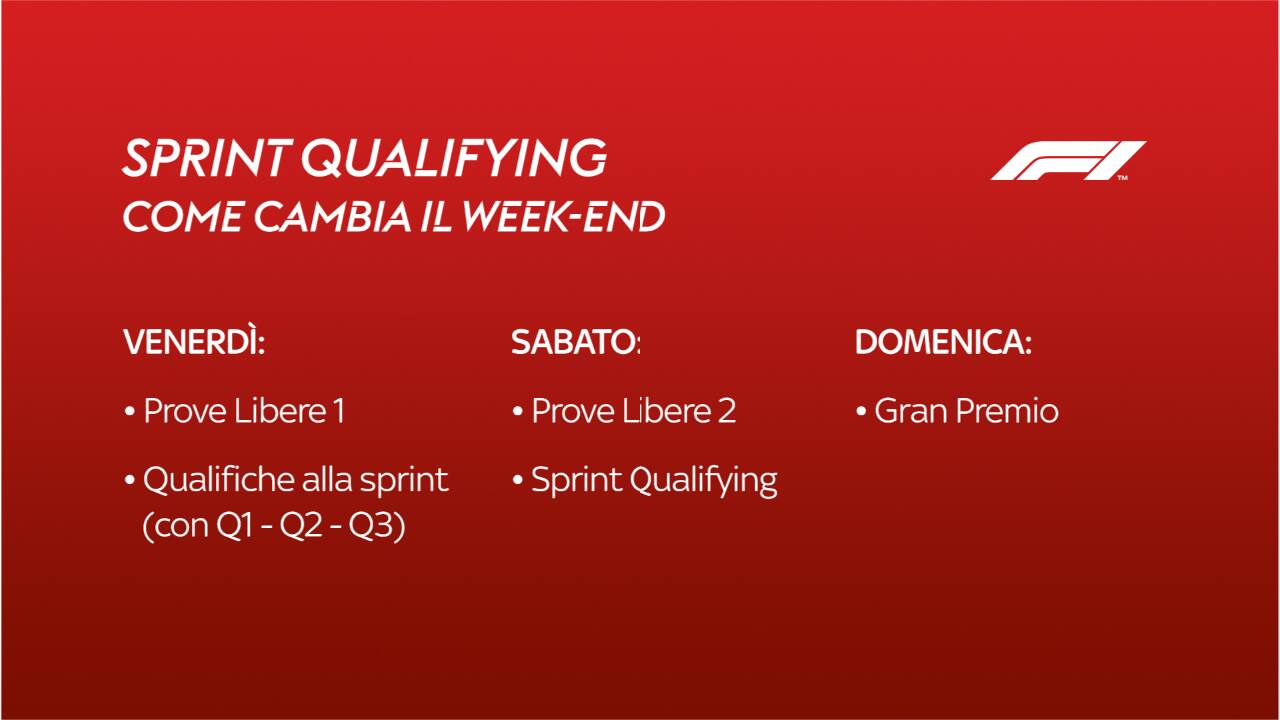 SPRINT QUALIFYING
COME CAMBIA IL WEEK-END

F1™

VENERDÌ:

• Prove Libere 1

• Qualifiche alla sprint (con Q1 - Q2 - Q3)

SABATO:

• Prove Libere 2

• Sprint Qualifying

DOMENICA:

• Gran Premio